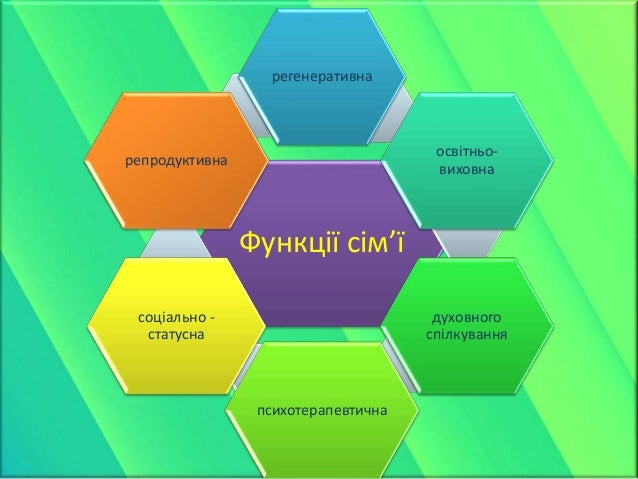 Функції сім'ї

регенеративна

освітньо-виховна

духовного спілкування

психотерапевтична

соціально - статусна

репродуктивна